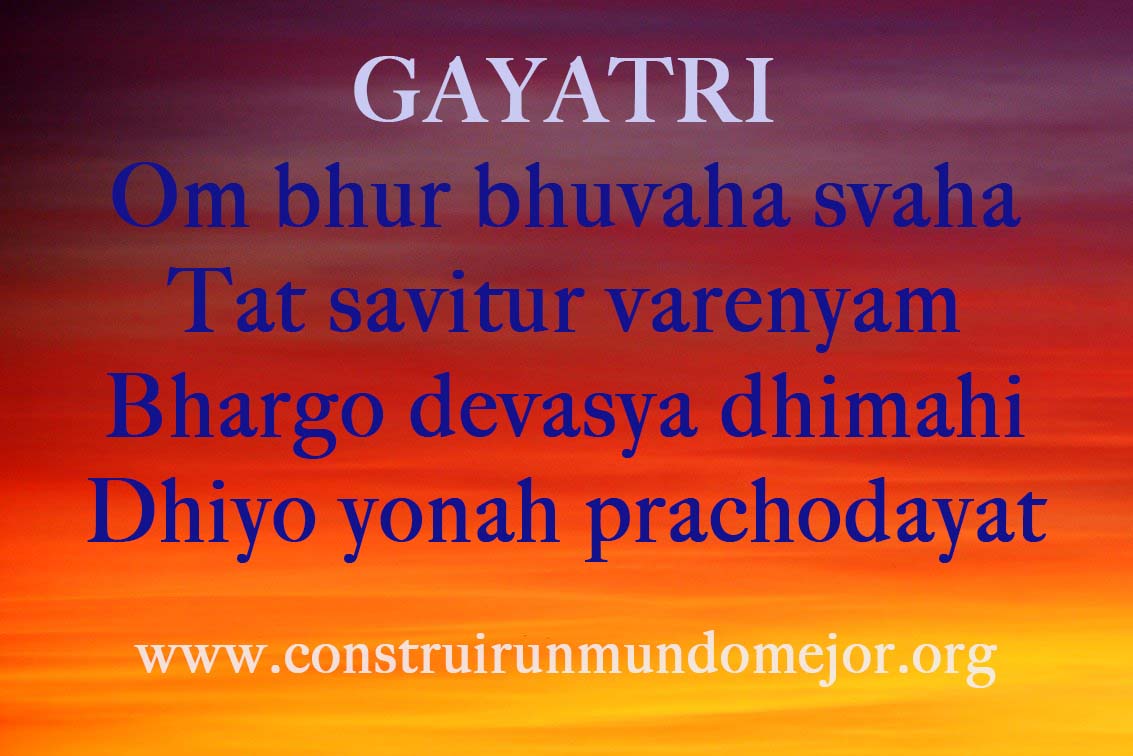 GAYATRI
Om bhur bhuvaha svaha
Tat savitur varenyam
Bhargo devasya dhimahi
Dhiyo yonah prachodayat

www.construirunmundomejor.org